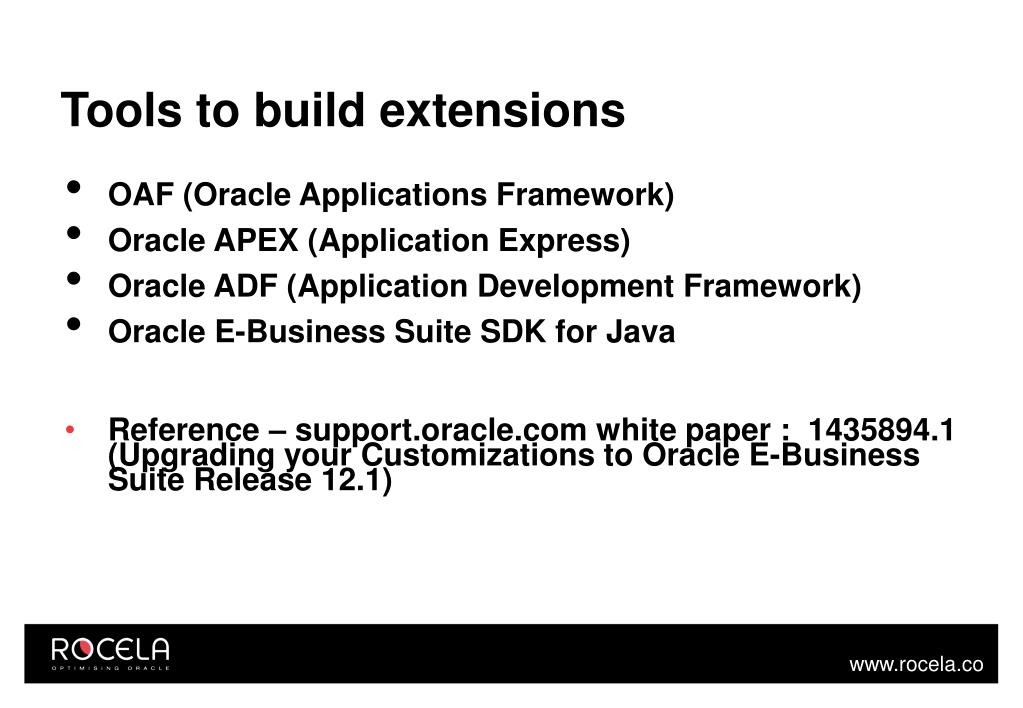 Tools to build extensions

• OAF (Oracle Applications Framework)
• Oracle APEX (Application Express)
• Oracle ADF (Application Development Framework)
• Oracle E-Business Suite SDK for Java

• Reference – support.oracle.com white paper : 1435894.1 (Upgrading your Customizations to Oracle E-Business Suite Release 12.1)

ROCELA
OPTIMISING ORACLE

www.rocela.co